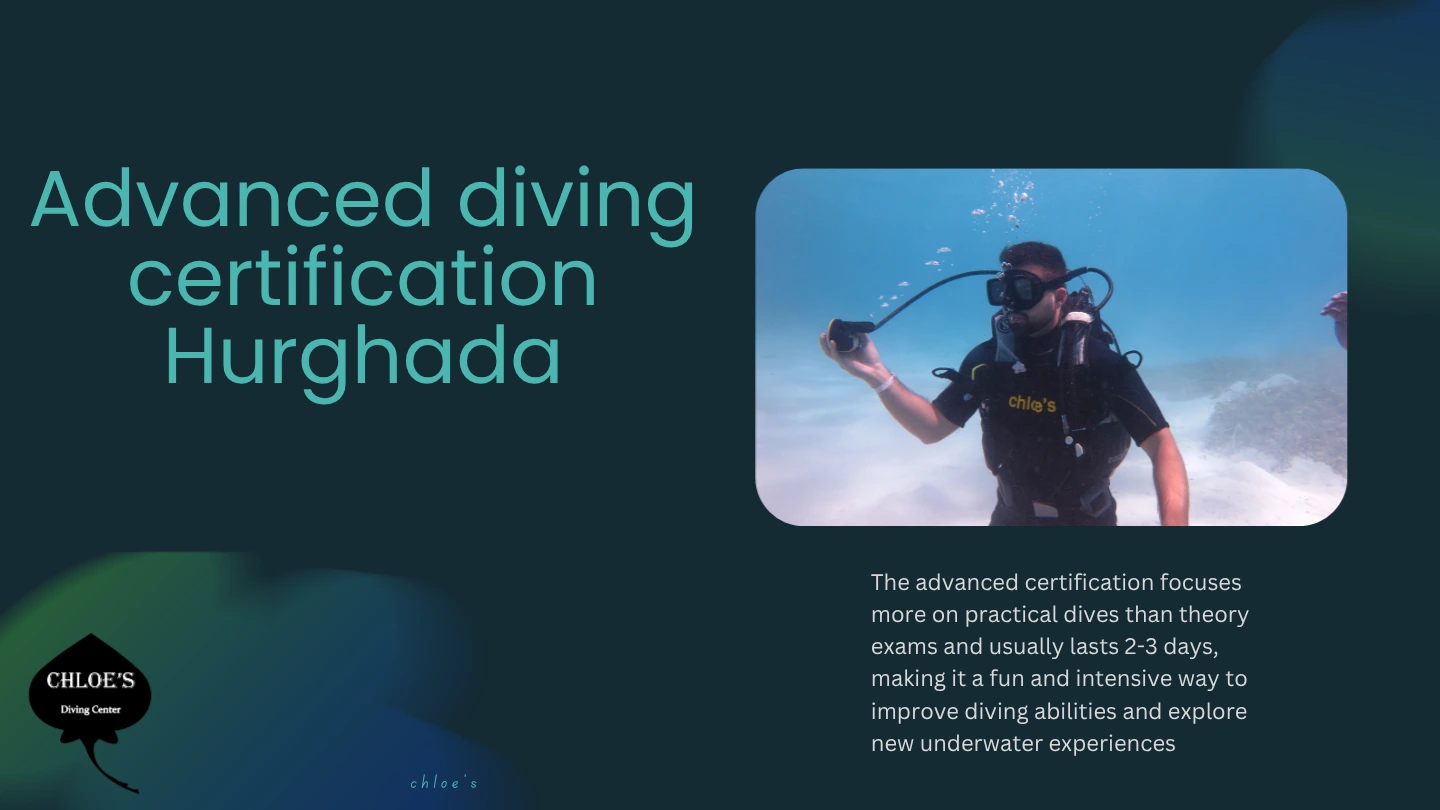 Advanced diving certification Hurghada

chloe's

The advanced certification focuses more on practical dives than theory exams and usually lasts 2-3 days, making it a fun and intensive way to improve diving abilities and explore new underwater experiences

CHLOE'S
Diving Center

chloe's